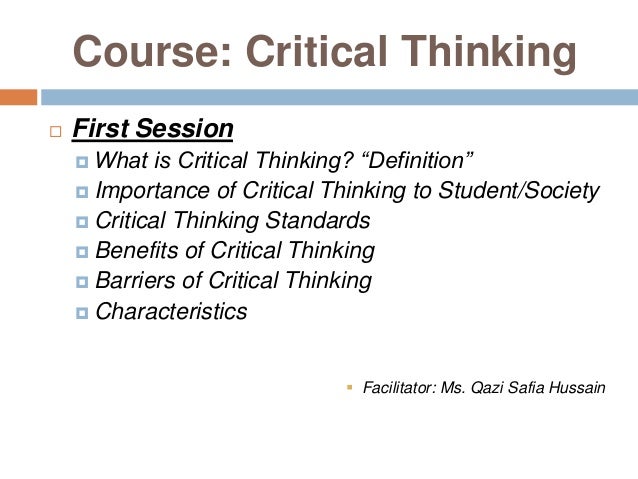 Course: Critical Thinking

First Session

What is Critical Thinking? “Definition”

Importance of Critical Thinking to Student/Society

Critical Thinking Standards

Benefits of Critical Thinking

Barriers of Critical Thinking

Characteristics

Facilitator: Ms. Qazi Safia Hussain